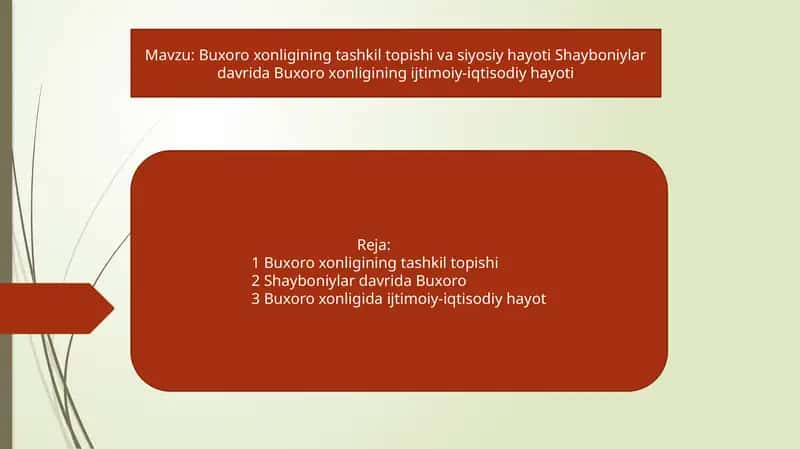 Mavzu: Buxoro xonligining tashkil topishi va siyosiy hayoti Shayboniylar davrida Buxoro xonligining ijtimoiy-iqtisodiy hayoti

Reja:
1 Buxoro xonligining tashkil topishi
2 Shayboniylar davrida Buxoro
3 Buxoro xonligida ijtimoiy-iqtisodiy hayot